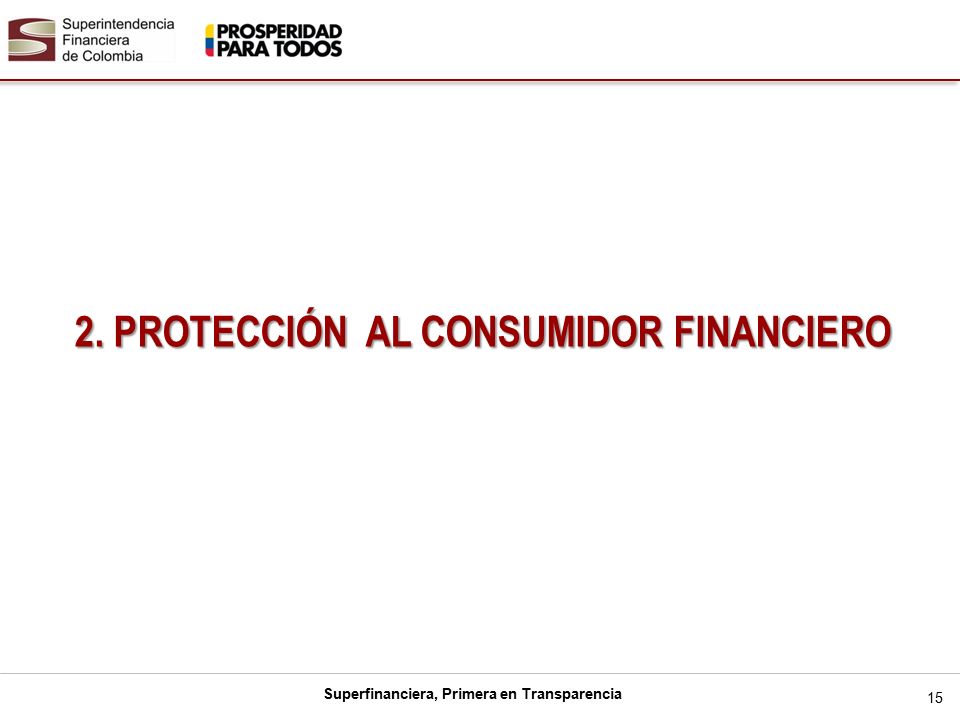 Superintendencia
Financiera
de Colombia

PROSPERIDAD
PARA TODOS

2. PROTECCIÓN AL CONSUMIDOR FINANCIERO

Superfinanciera, Primera en Transparencia

15